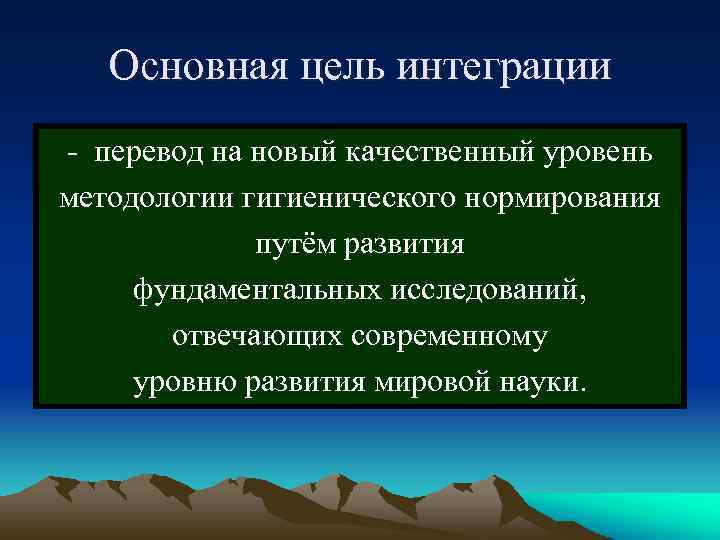 Основная цель интеграции

- перевод на новый качественный уровень методологии гигиенического нормирования путём развития фундаментальных исследований, отвечающих современному уровню развития мировой науки.